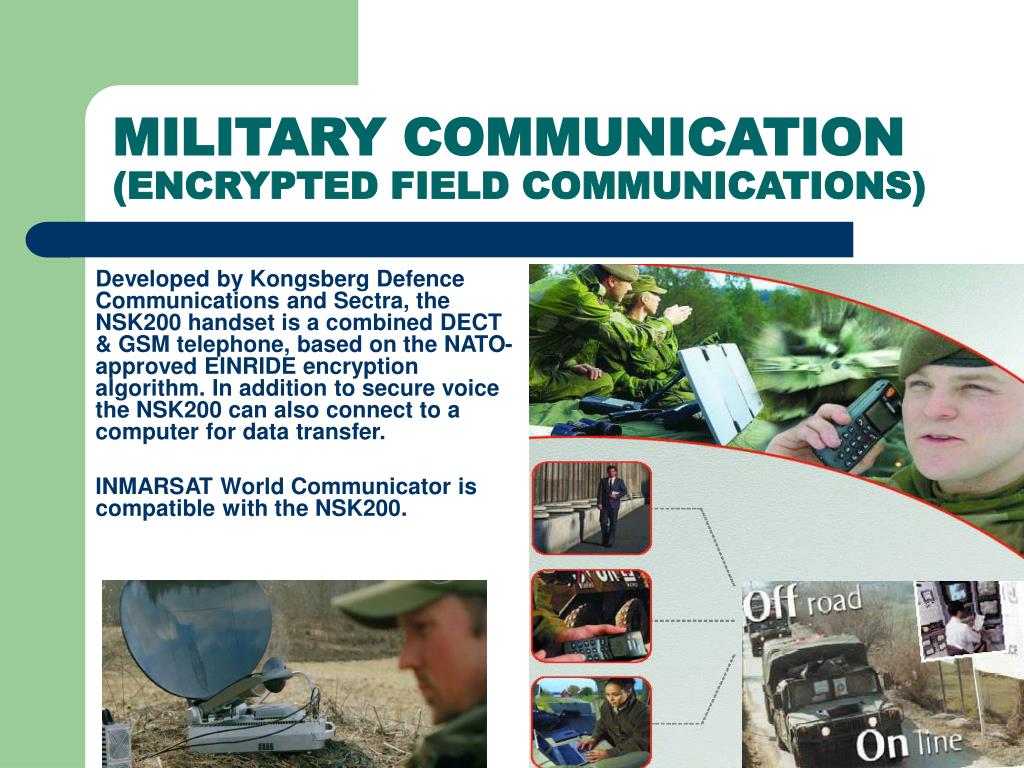 MILITARY COMMUNICATION
(ENCRYPTED FIELD COMMUNICATIONS)

Developed by Kongsberg Defence Communications and Sectra, the NSK200 handset is a combined DECT & GSM telephone, based on the NATO-approved EINRIDE encryption algorithm. In addition to secure voice the NSK200 can also connect to a computer for data transfer.

INMARSAT World Communicator is compatible with the NSK200.

Off road

On line